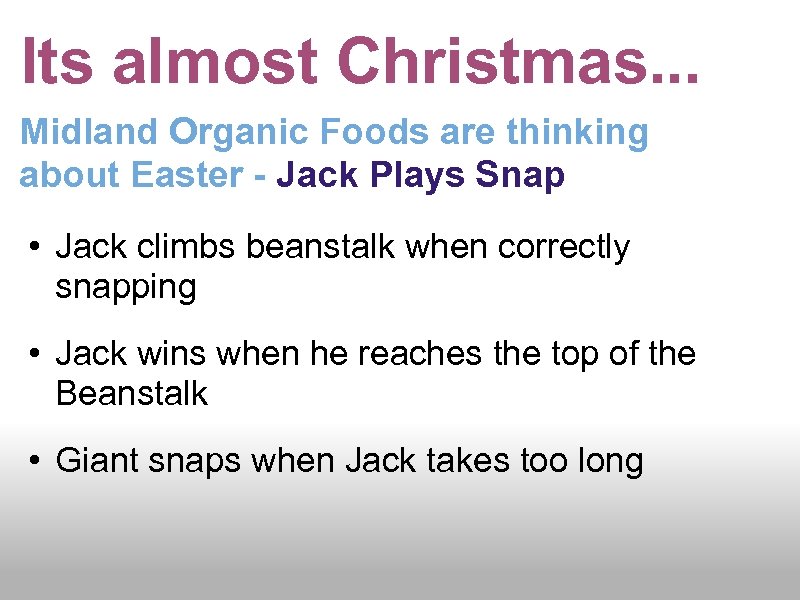 Its almost Christmas...

Midland Organic Foods are thinking about Easter - Jack Plays Snap

• Jack climbs beanstalk when correctly snapping

• Jack wins when he reaches the top of the Beanstalk

• Giant snaps when Jack takes too long